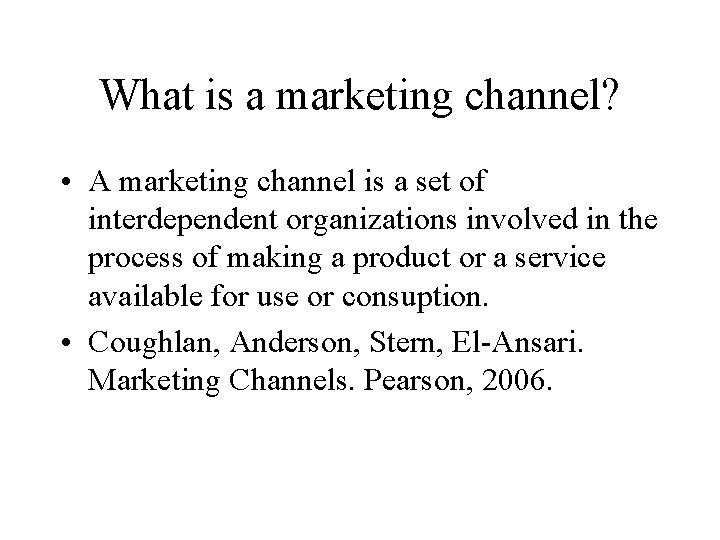 What is a marketing channel?

• A marketing channel is a set of interdependent organizations involved in the process of making a product or a service available for use or consuption.

• Coughlan, Anderson, Stern, El-Ansari. Marketing Channels. Pearson, 2006.